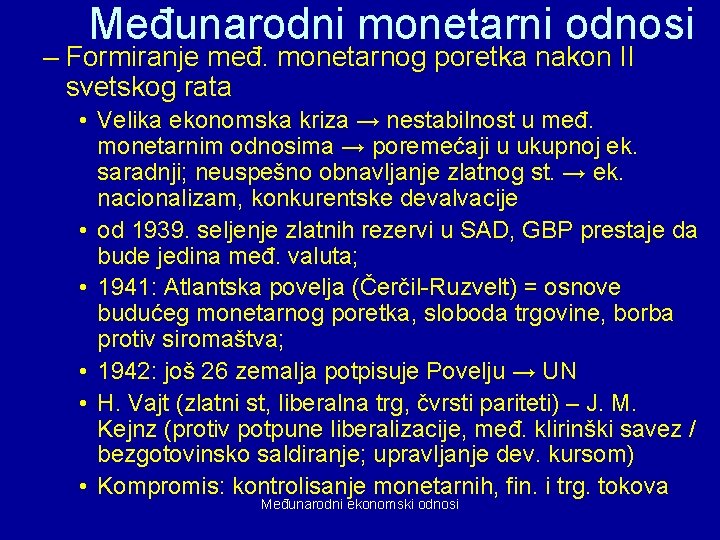 Međunarodni monetarni odnosi

– Formiranje međ. monetarnog poretka nakon II svetskog rata

• Velika ekonomska kriza → nestabilnost u međ. monetarnim odnosima → poremećaji u ukupnoj ek. saradnji; neuspešno obnavljanje zlatnog st. → ek. nacionalizam, konkurentske devalvacije

• od 1939. seljenje zlatnih rezervi u SAD, GBP prestaje da bude jedina međ. valuta;

• 1941: Atlantska povelja (Čerčil-Ruzvelt) = osnove budućeg monetarnog poretka, sloboda trgovine, borba protiv siromaštva;

• 1942: još 26 zemalja potpisuje Povelju → UN

• H. Vajt (zlatni st, liberalna trg, čvrsti pariteti) – J. M. Kejnz (protiv potpune liberalizacije, međ. klirinški savez / bezgotovinsko saldiranje; upravljanje dev. kursom)

• Kompromis: kontrolisanje monetarnih, fin. i trg. tokova

Međunarodni ekonomski odnosi